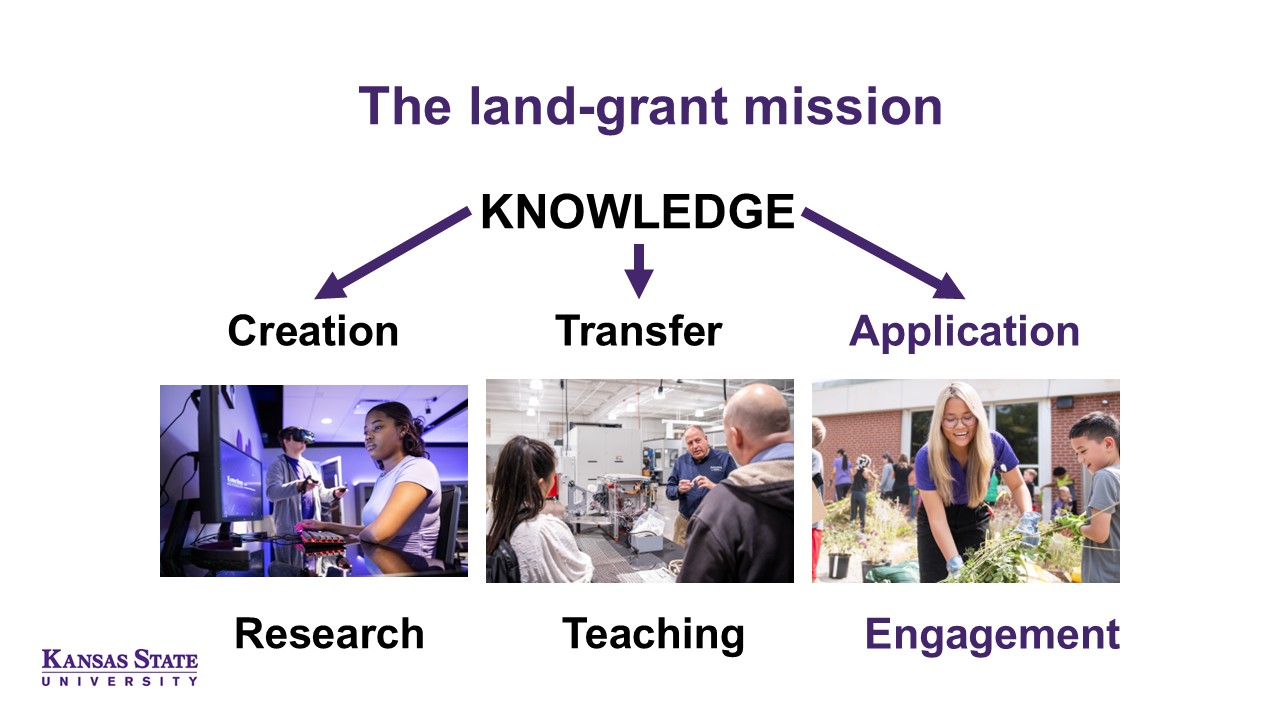 The land-grant mission

KNOWLEDGE

Creation

Transfer

Application

Research

Teaching

Engagement

KANSAS STATE
UNIVERSITY